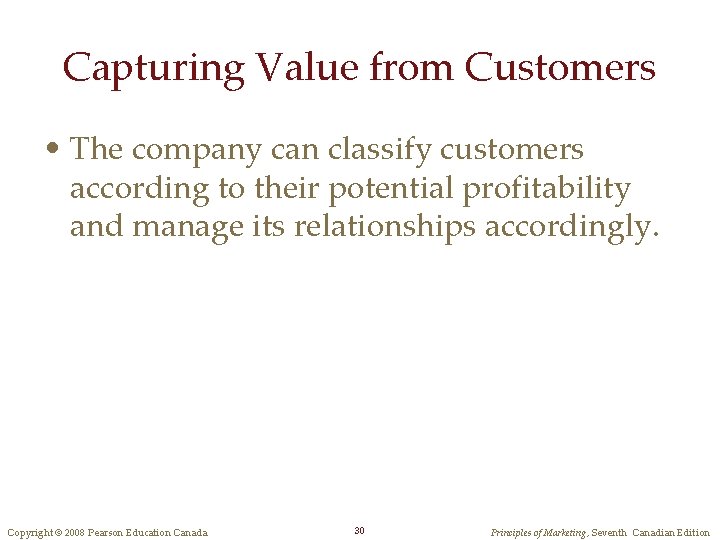 Capturing Value from Customers

• The company can classify customers according to their potential profitability and manage its relationships accordingly.

Copyright © 2008 Pearson Education Canada

30

Principles of Marketing, Seventh Canadian Edition